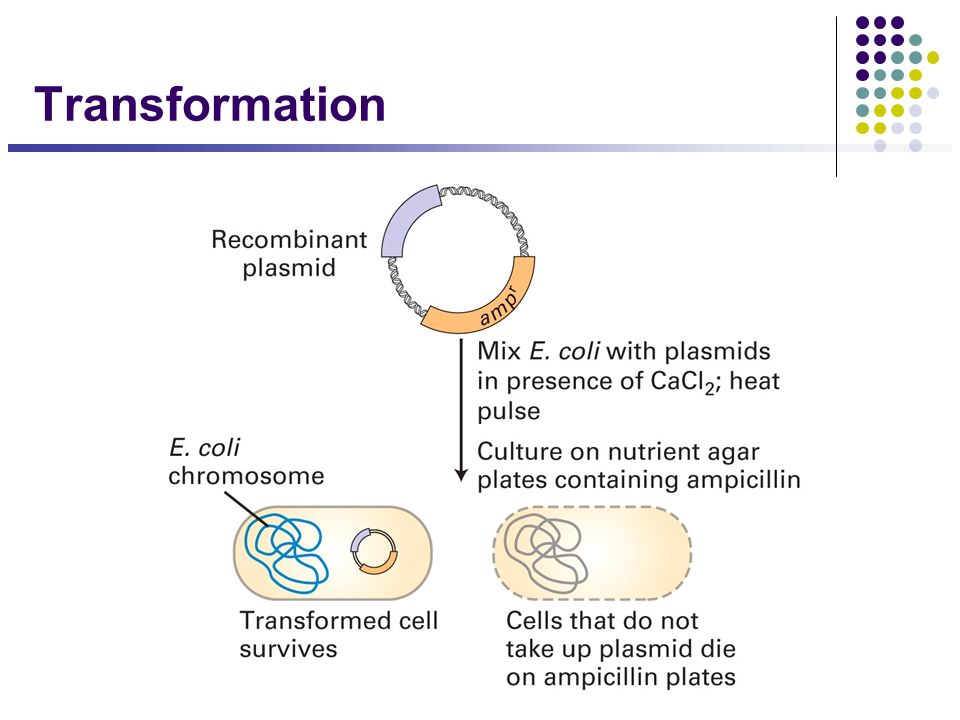 Transformation

Recombinant plasmid

$amp^r$

Mix E. coli with plasmids in presence of $CaCl_2$; heat pulse

Culture on nutrient agar plates containing ampicillin

E. coli chromosome

Transformed cell survives

Cells that do not take up plasmid die on ampicillin plates